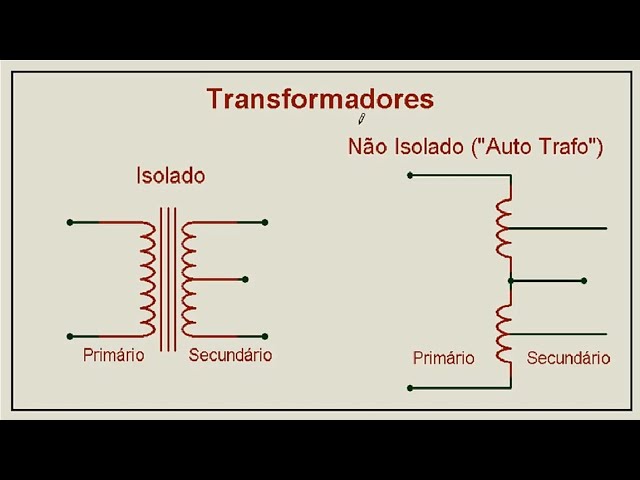 Transformadores

Isolado

Primário

Secundário

Não Isolado ("Auto Trafo")

Primário

Secundário